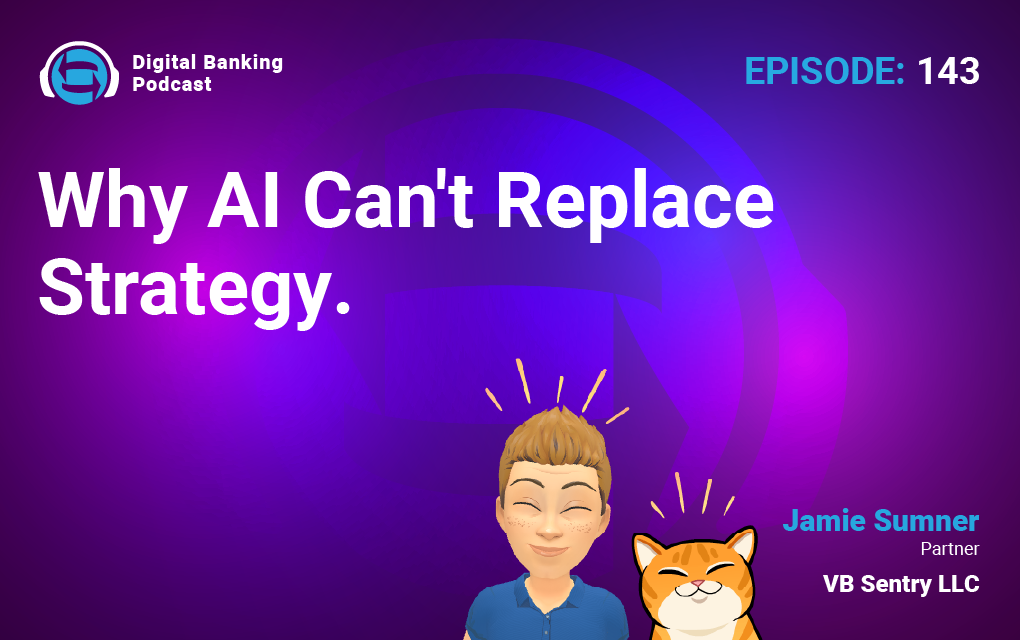 Digital Banking Podcast

EPISODE: 143

Why AI Can't Replace Strategy.

Jamie Sumner
Partner
VB Sentry LLC